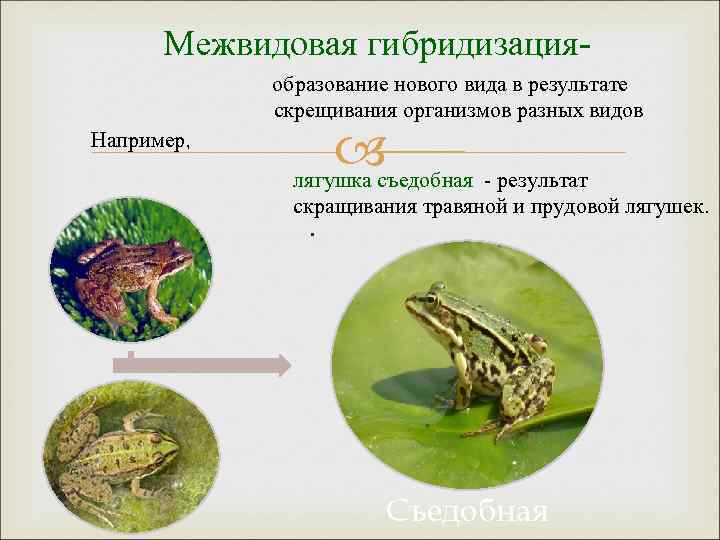 Межвидовая гибридизация-

образование нового вида в результате скрещивания организмов разных видов

Например,

лягушка съедобная - результат скращивания травяной и прудовой лягушек.

.

Съедобная